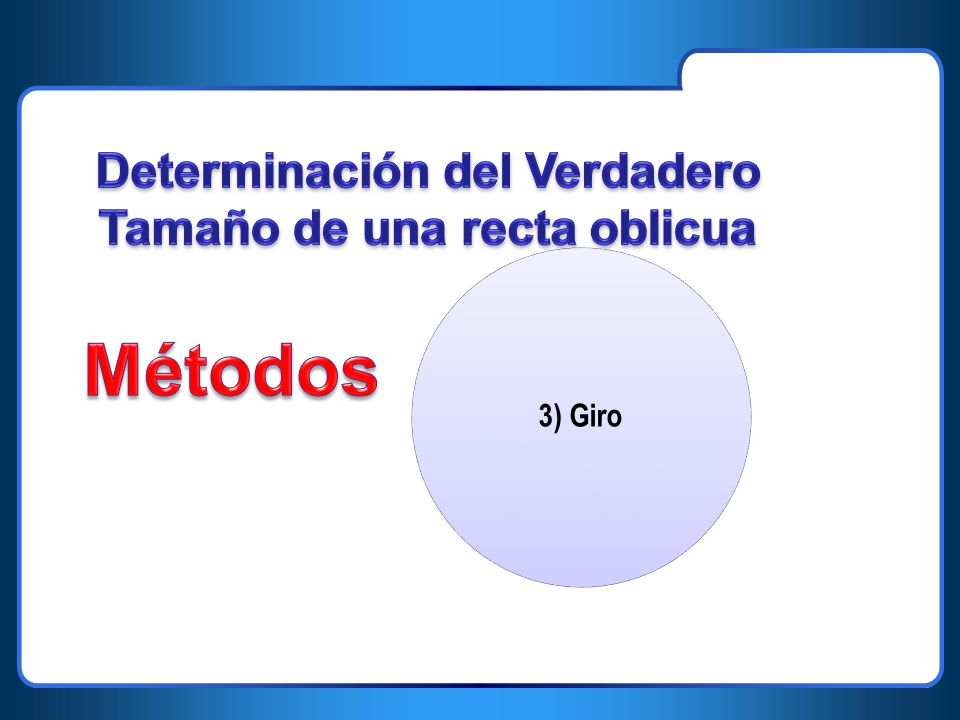 Determinación del Verdadero Tamaño de una recta oblicua

Métodos

3) Giro